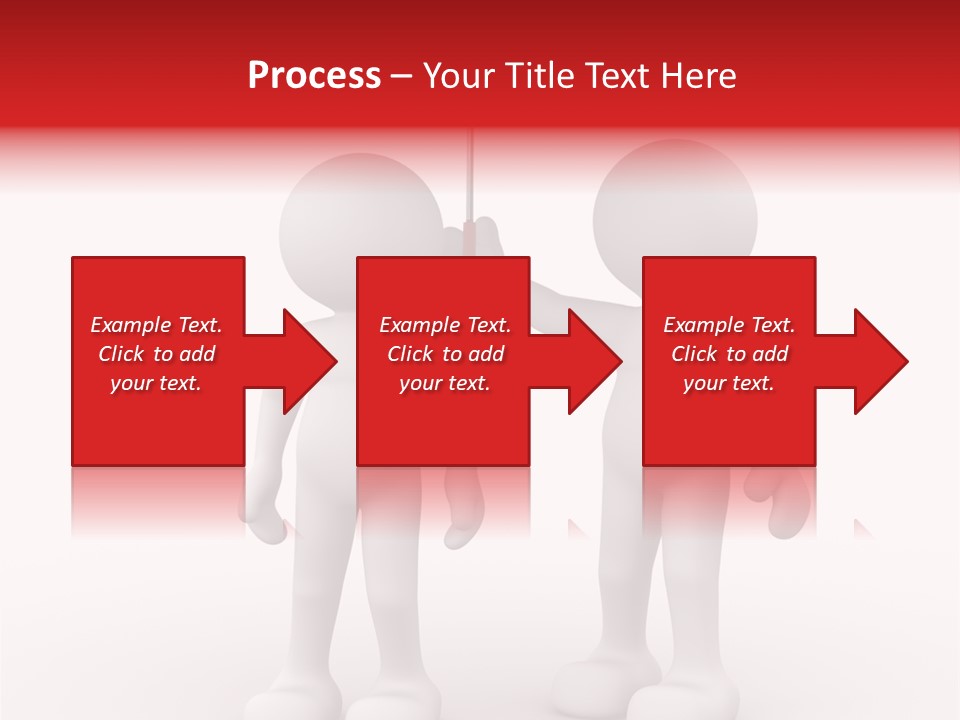 Process – Your Title Text Here

Example Text. Click to add your text.

Example Text. Click to add your text.

Example Text. Click to add your text.